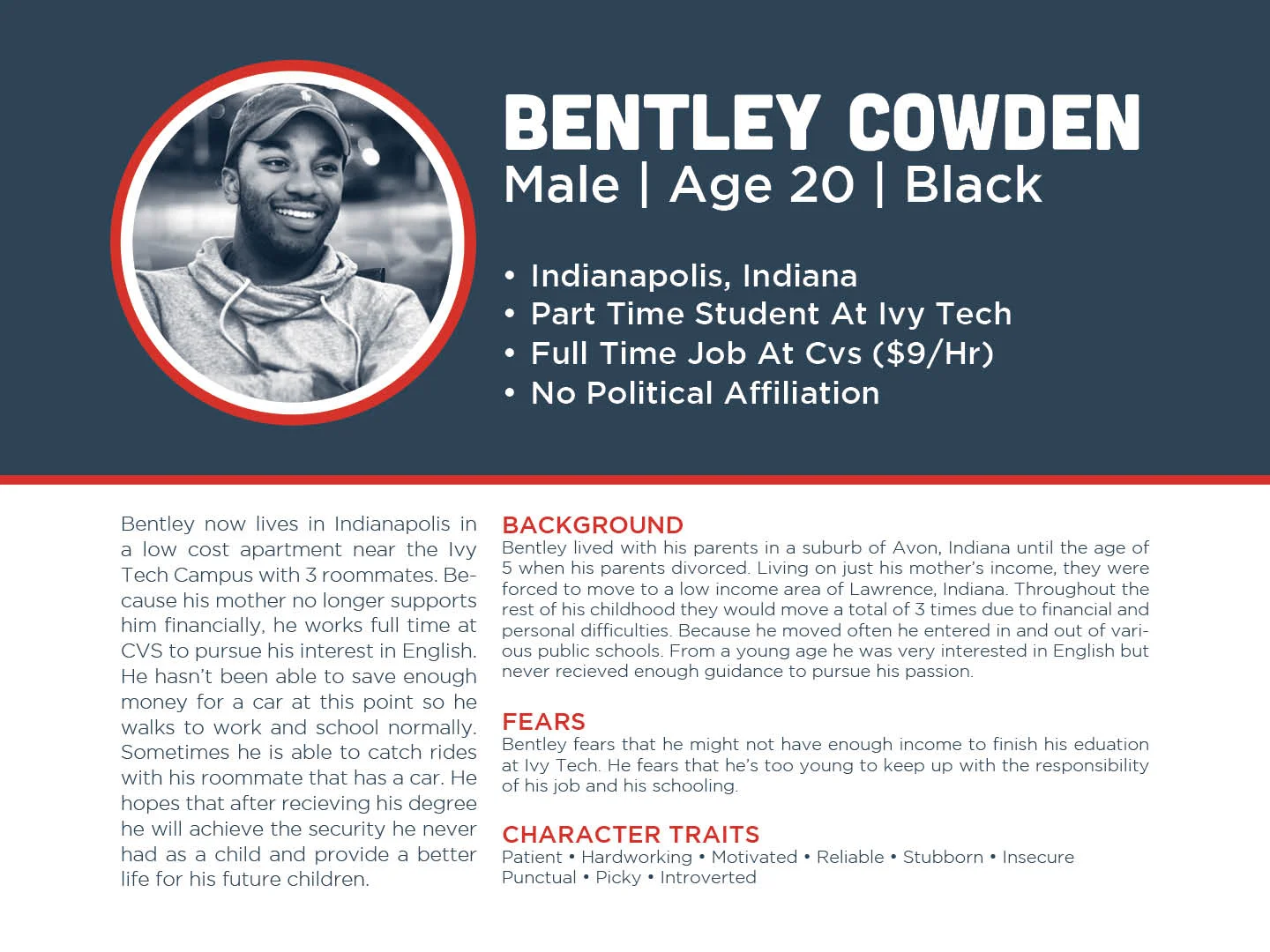 BENTLEY COWDEN
Male | Age 20 | Black

• Indianapolis, Indiana
• Part Time Student At Ivy Tech
• Full Time Job At Cvs ($9/Hr)
• No Political Affiliation

Bentley now lives in Indianapolis in a low cost apartment near the Ivy Tech Campus with 3 roommates. Because his mother no longer supports him financially, he works full time at CVS to pursue his interest in English. He hasn't been able to save enough money for a car at this point so he walks to work and school normally. Sometimes he is able to catch rides with his roommate that has a car. He hopes that after recieving his degree he will achieve the security he never had as a child and provide a better life for his future children.

BACKGROUND
Bentley lived with his parents in a suburb of Avon, Indiana until the age of 5 when his parents divorced. Living on just his mother's income, they were forced to move to a low income area of Lawrence, Indiana. Throughout the rest of his childhood they would move a total of 3 times due to financial and personal difficulties. Because he moved often he entered in and out of various public schools. From a young age he was very interested in English but never recieved enough guidance to pursue his passion.

FEARS
Bentley fears that he might not have enough income to finish his eduation at Ivy Tech. He fears that he's too young to keep up with the responsibility of his job and his schooling.

CHARACTER TRAITS
Patient • Hardworking • Motivated • Reliable • Stubborn • Insecure
Punctual • Picky • Introverted